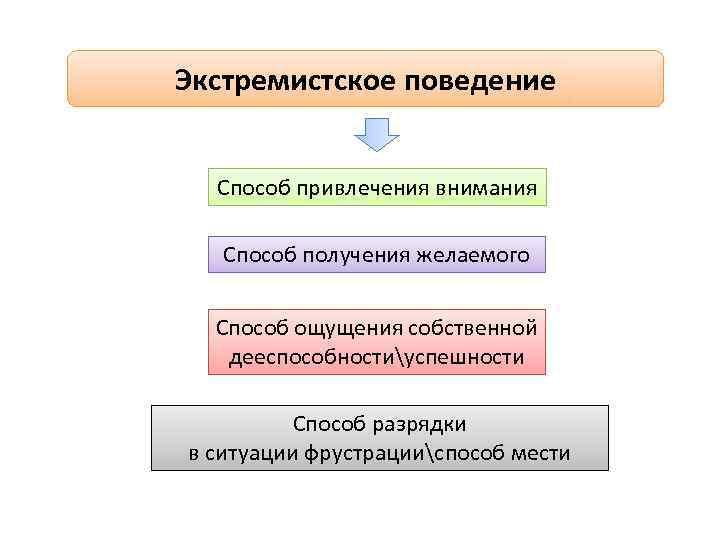 Экстремистское поведение

Способ привлечения внимания

Способ получения желаемого

Способ ощущения собственной дееспособности\успешности

Способ разрядки в ситуации фрустрации\способ мести